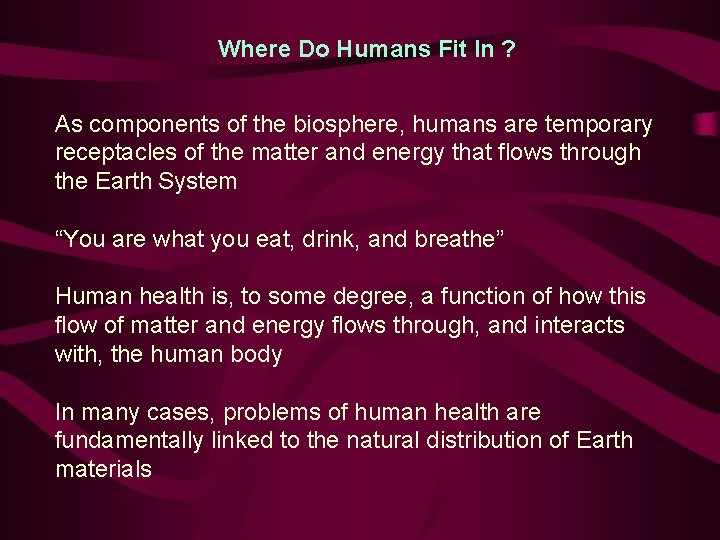 Where Do Humans Fit In ?

As components of the biosphere, humans are temporary receptacles of the matter and energy that flows through the Earth System

“You are what you eat, drink, and breathe”

Human health is, to some degree, a function of how this flow of matter and energy flows through, and interacts with, the human body

In many cases, problems of human health are fundamentally linked to the natural distribution of Earth materials